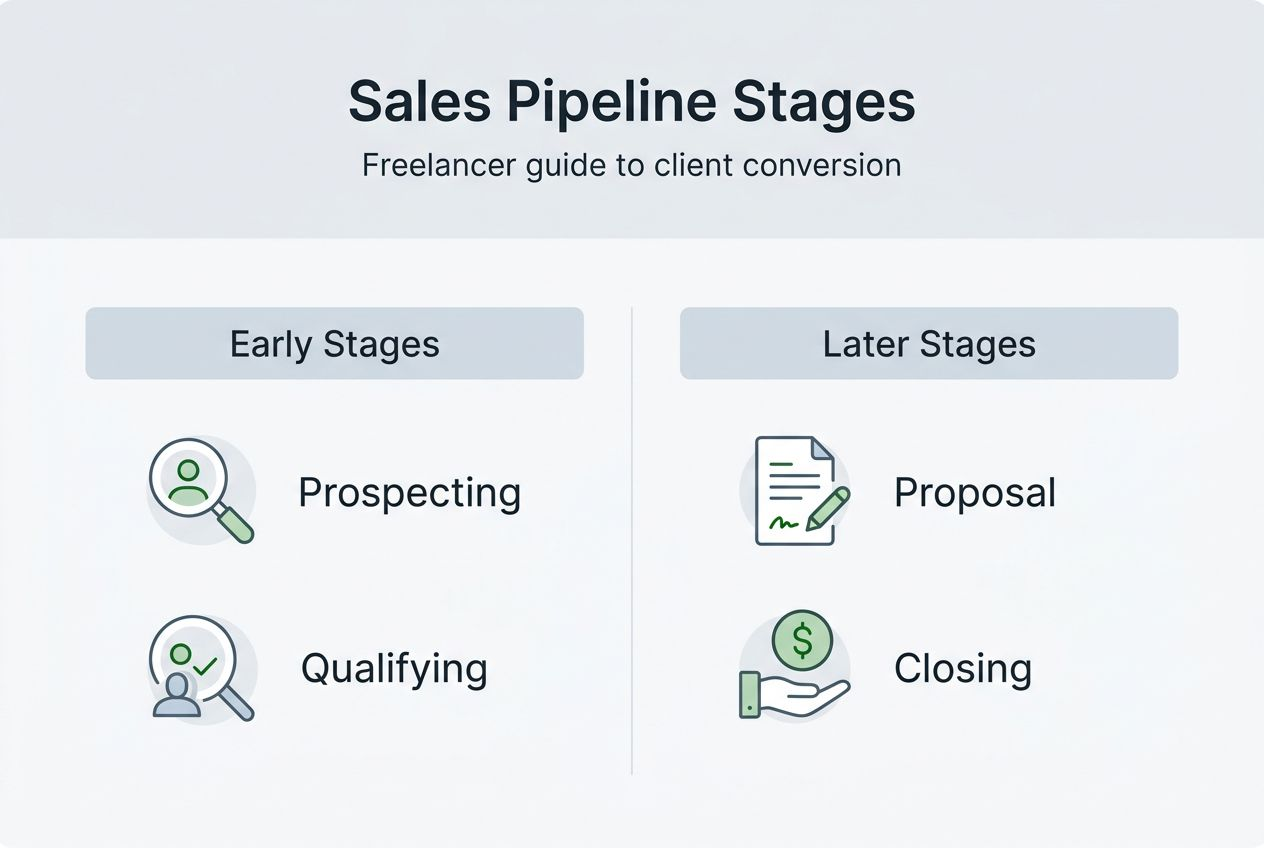 Sales Pipeline Stages

Freelancer guide to client conversion

Early Stages

Prospecting

Qualifying

Later Stages

Proposal

$

Closing